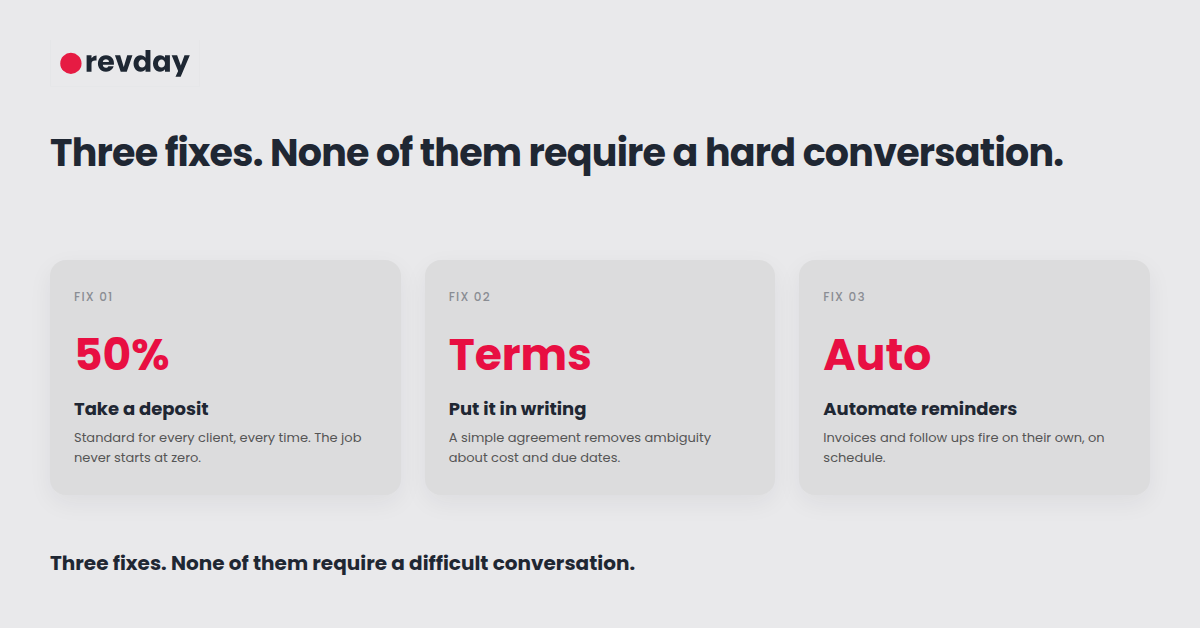 revday

Three fixes. None of them require a hard conversation.

FIX 01

50%

Take a deposit

Standard for every client, every time. The job never starts at zero.

FIX 02

Terms

Put it in writing

A simple agreement removes ambiguity about cost and due dates.

FIX 03

Auto

Automate reminders

Invoices and follow ups fire on their own, on schedule.

Three fixes. None of them require a difficult conversation.